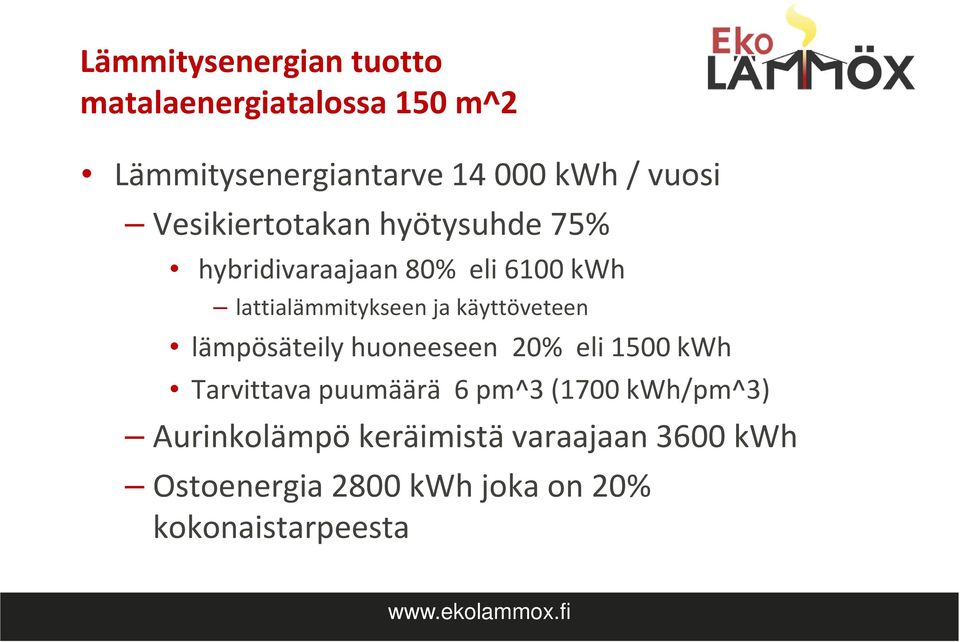 Lämmitysenergian tuotto matalaenergiatalossa 150 m^2

Eko LÄMMÖX

• Lämmitysenergiantarve 14 000 kWh / vuosi
– Vesikiertotakan hyötysuhde 75%
• hybridivaraajaan 80% eli 6100 kWh
– lattialämmitykseen ja käyttöveteen
• lämpösäteily huoneeseen 20% eli 1500 kWh
• Tarvittava puumäärä 6 pm^3 (1700 kWh/pm^3)
– Aurinkolämpö keräimistä varaajaan 3600 kWh
– Ostoenergia 2800 kWh joka on 20% kokonaistarpeesta

www.ekolammox.fi